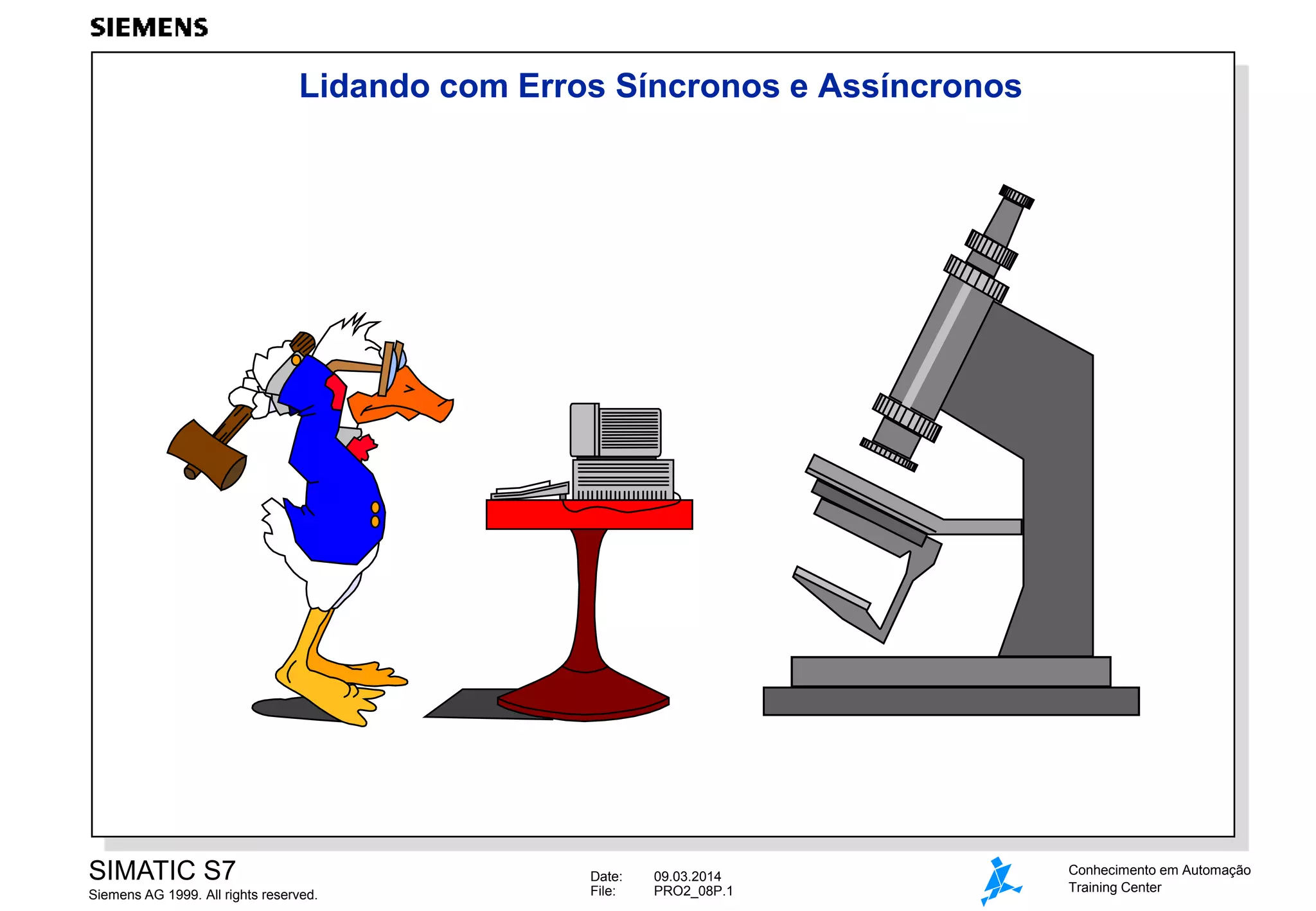 SIEMENS

Lidando com Erros Síncronos e Assíncronos

SIMATIC S7
Siemens AG 1999. All rights reserved.

Date: 09.03.2014
File: PRO2_08P.1

Conhecimento em Automação
Training Center